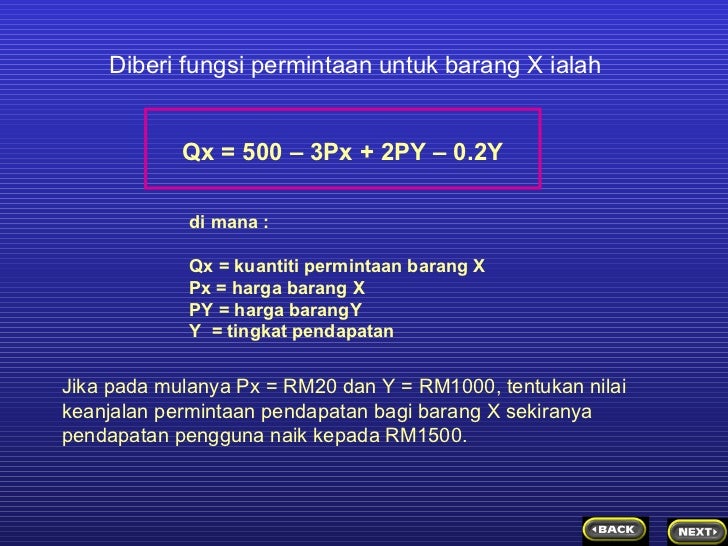 Diberi fungsi permintaan untuk barang X ialah

Qx = 500 – 3Px + 2PY – 0.2Y

di mana :

Qx = kuantiti permintaan barang X
Px = harga barang X
PY = harga barangY
Y = tingkat pendapatan

Jika pada mulanya Px = RM20 dan Y = RM1000, tentukan nilai keanjalan permintaan pendapatan bagi barang X sekiranya pendapatan pengguna naik kepada RM1500.

BACK NEXT